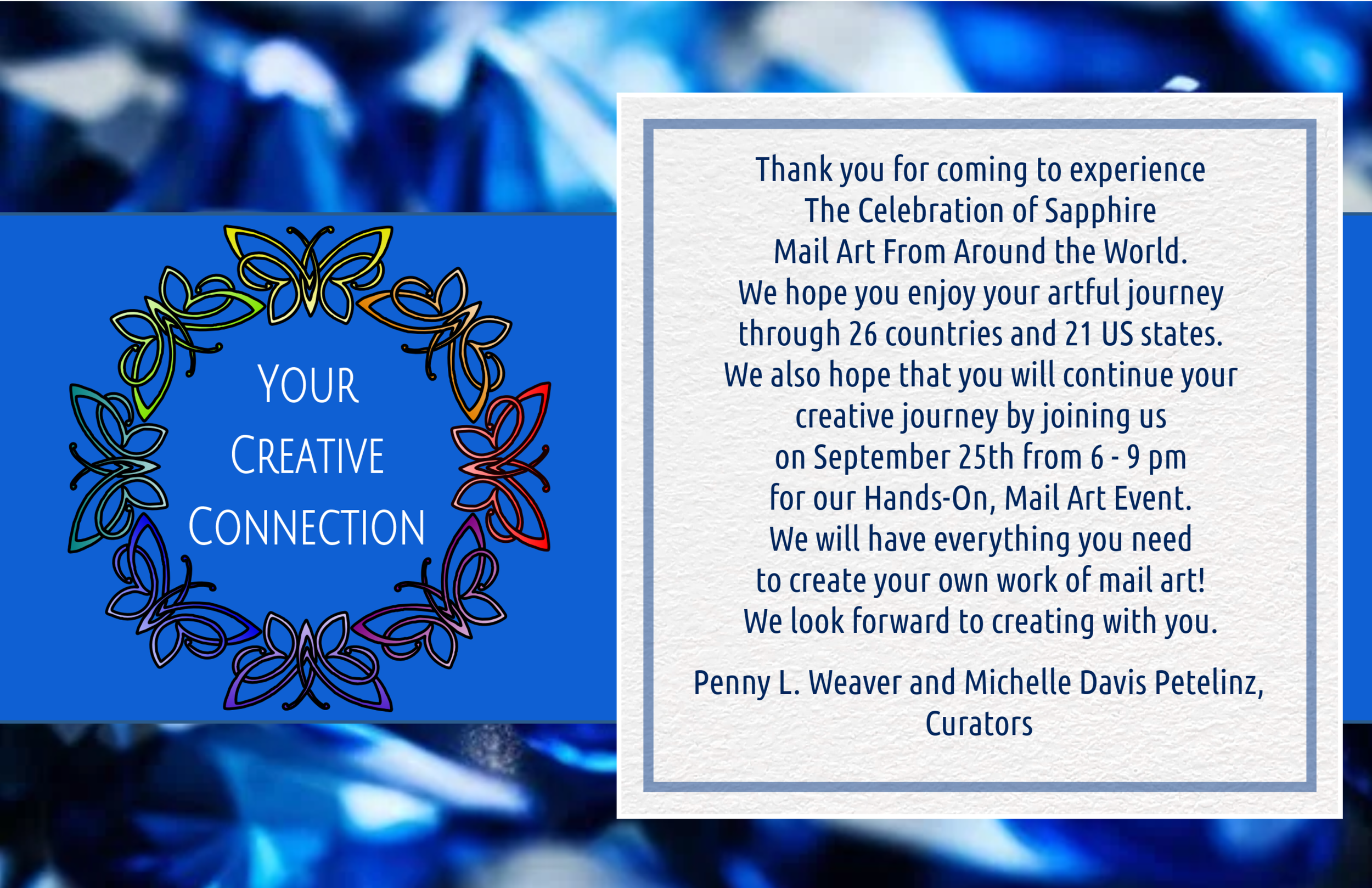 YOUR
CREATIVE
CONNECTION

Thank you for coming to experience
The Celebration of Sapphire
Mail Art From Around the World.
We hope you enjoy your artful journey
through 26 countries and 21 US states.
We also hope that you will continue your
creative journey by joining us
on September 25th from 6 - 9 pm
for our Hands-On, Mail Art Event.
We will have everything you need
to create your own work of mail art!
We look forward to creating with you.

Penny L. Weaver and Michelle Davis Petelinz,
Curators